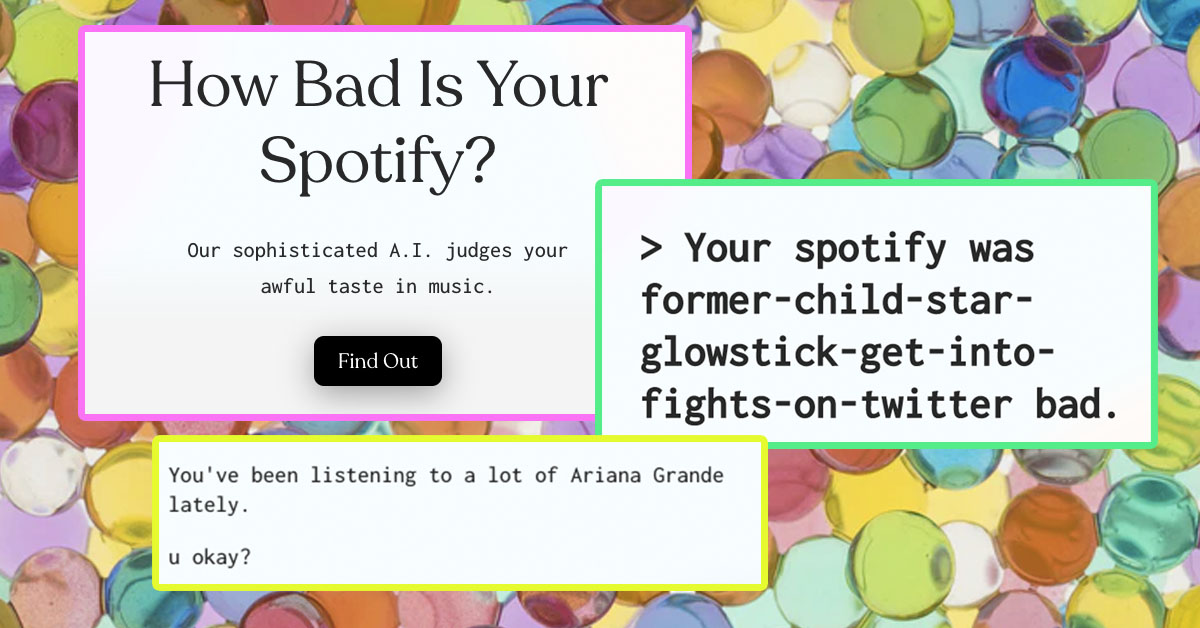 How Bad Is Your Spotify?

Our sophisticated A.I. judges your awful taste in music.

Find Out

> Your spotify was former-child-star-glowstick-get-into-fights-on-twitter bad.

You've been listening to a lot of Ariana Grande lately.

u okay?